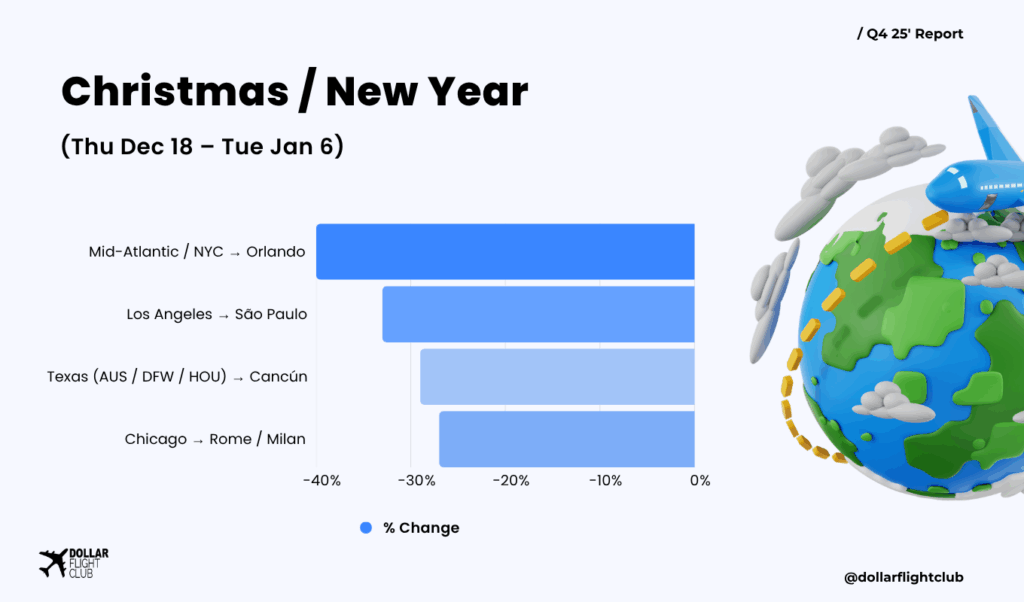 / Q4 25' Report

Christmas / New Year

(Thu Dec 18 – Tue Jan 6)

Mid-Atlantic / NYC → Orlando

Los Angeles → São Paulo

Texas (AUS / DFW / HOU) → Cancún

Chicago → Rome / Milan

-40% -30% -20% -10% 0%

% Change

DOLLAR FLIGHT CLUB

@dollarflightclub